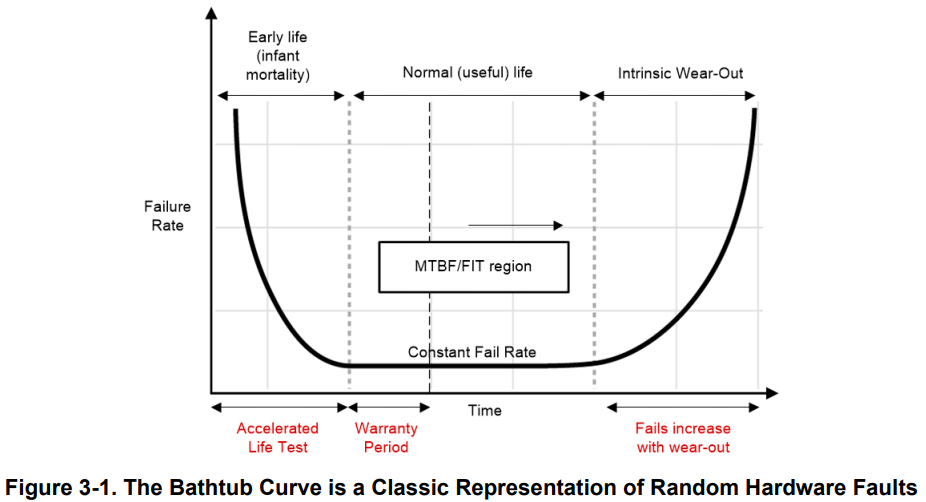 Early life (infant mortality)

Normal (useful) life

Intrinsic Wear-Out

Failure Rate

MTBF/FIT region

Constant Fail Rate

Time

Accelerated Life Test

Warranty Period

Fails increase with wear-out

Figure 3-1. The Bathtub Curve is a Classic Representation of Random Hardware Faults